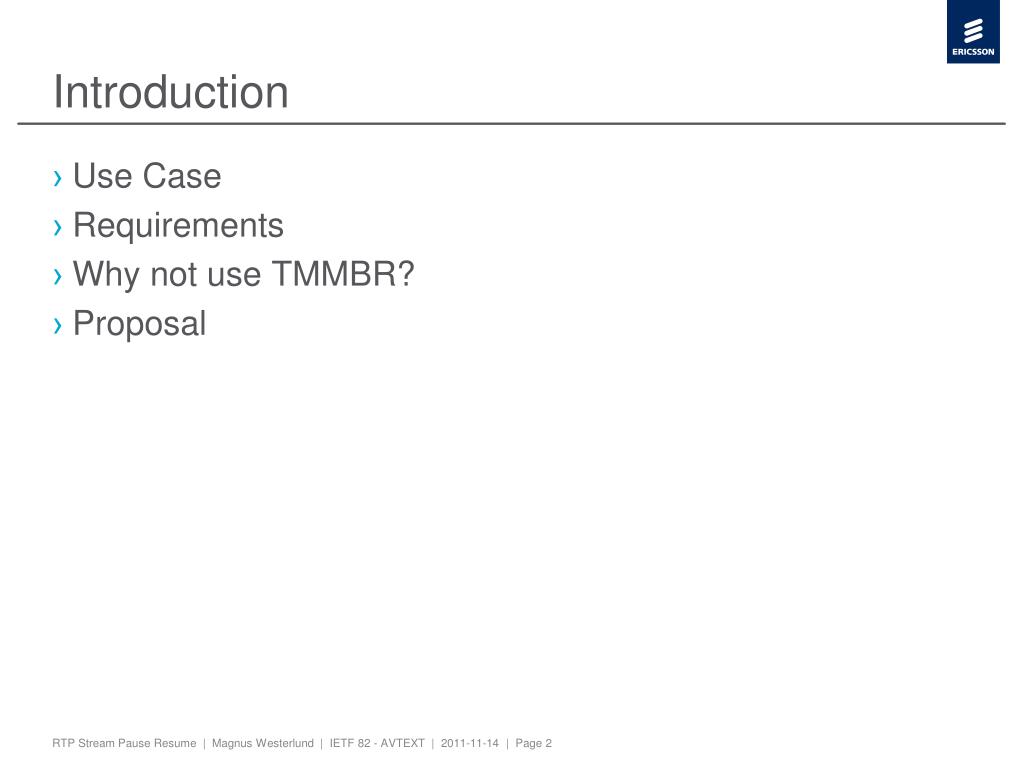 ERICSSON

Introduction

› Use Case
› Requirements
› Why not use TMMBR?
› Proposal

RTP Stream Pause Resume | Magnus Westerlund | IETF 82 - AVTEXT | 2011-11-14 | Page 2